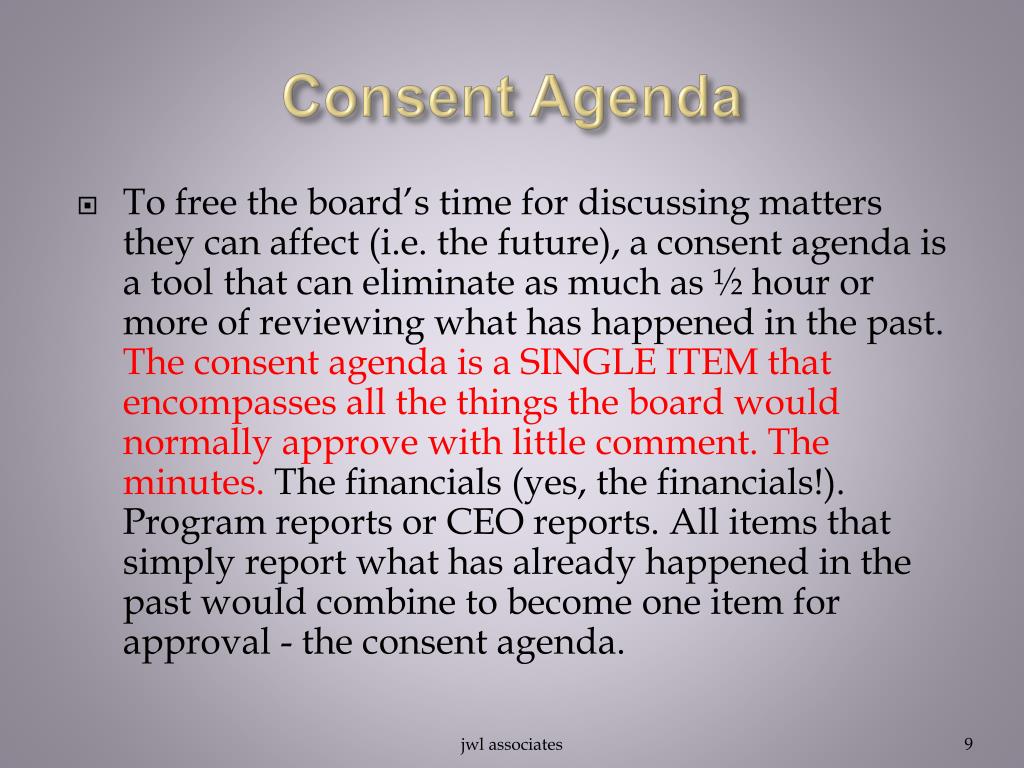 Consent Agenda

To free the board's time for discussing matters they can affect (i.e. the future), a consent agenda is a tool that can eliminate as much as ½ hour or more of reviewing what has happened in the past. The consent agenda is a SINGLE ITEM that encompasses all the things the board would normally approve with little comment. The minutes. The financials (yes, the financials!). Program reports or CEO reports. All items that simply report what has already happened in the past would combine to become one item for approval - the consent agenda.

jwl associates

9